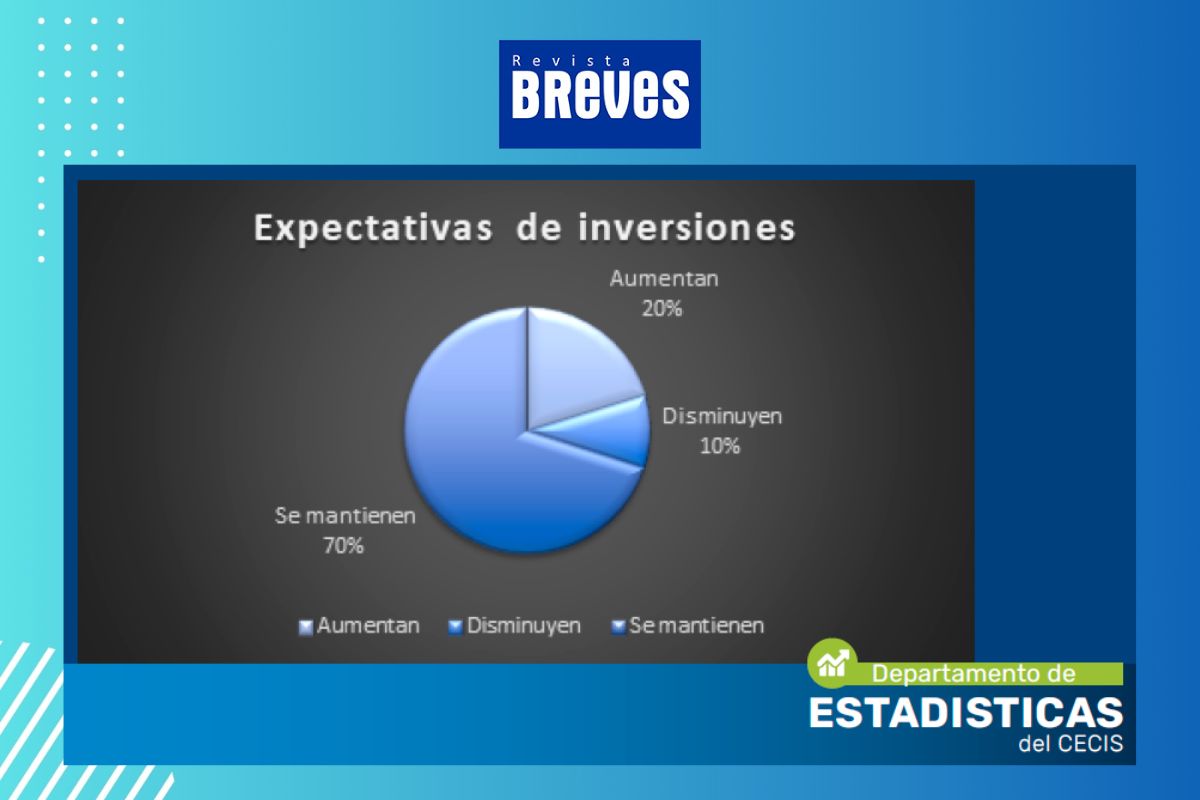 Revista
BREVES

Expectativas de inversiones

Aumentan
20%

Disminuyen
10%

Se mantienen
70%

Aumentan Disminuyen Se mantienen

Departamento de
ESTADISTICAS
del CECIS